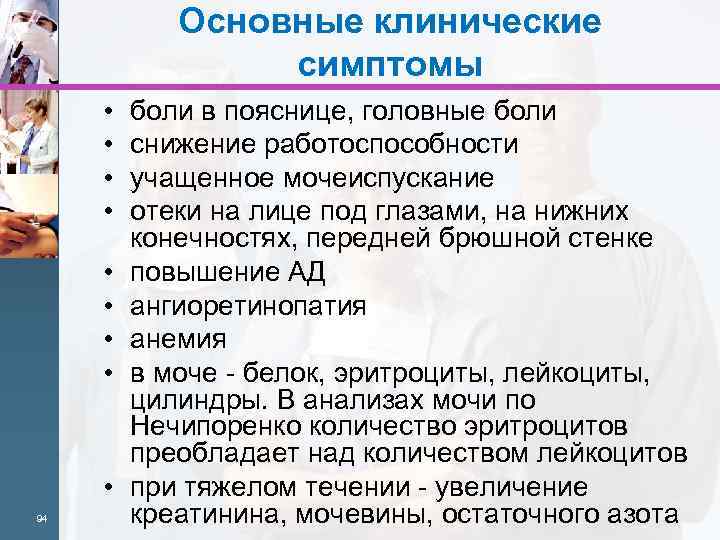 Основные клинические симптомы

• боли в пояснице, головные боли
• снижение работоспособности
• учащенное мочеиспускание
• отеки на лице под глазами, на нижних конечностях, передней брюшной стенке
• повышение АД
• ангиоретинопатия
• анемия
• в моче - белок, эритроциты, лейкоциты, цилиндры. В анализах мочи по Нечипоренко количество эритроцитов преобладает над количеством лейкоцитов
• при тяжелом течении - увеличение креатинина, мочевины, остаточного азота

94